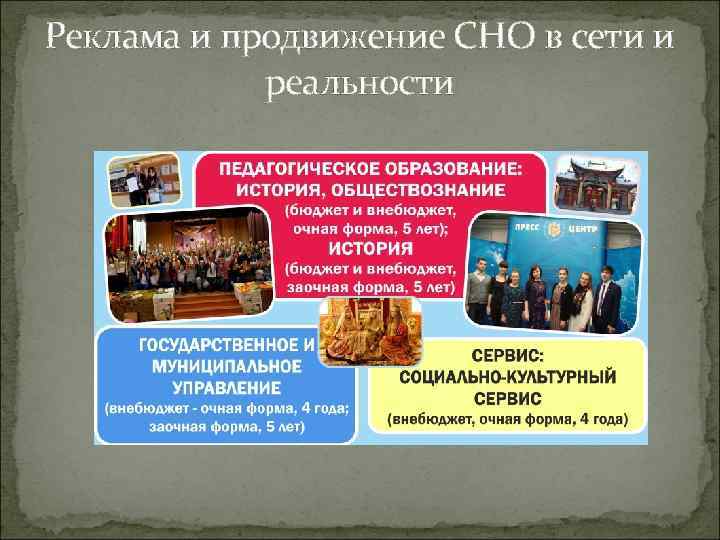 Реклама и продвижение СНО в сети и реальности

ПЕДАГОГИЧЕСКОЕ ОБРАЗОВАНИЕ: ИСТОРИЯ, ОБЩЕСТВОЗНАНИЕ (бюджет и внебюджет, очная форма, 5 лет); ИСТОРИЯ (бюджет и внебюджет, заочная форма, 5 лет)

ПРЕСС ЦЕНТР

ГОСУДАРСТВЕННОЕ И МУНИЦИПАЛЬНОЕ УПРАВЛЕНИЕ (внебюджет - очная форма, 4 года; заочная форма, 5 лет)

СЕРВИС: СОЦИАЛЬНО-КУЛЬТУРНЫЙ СЕРВИС (внебюджет, очная форма, 4 года)